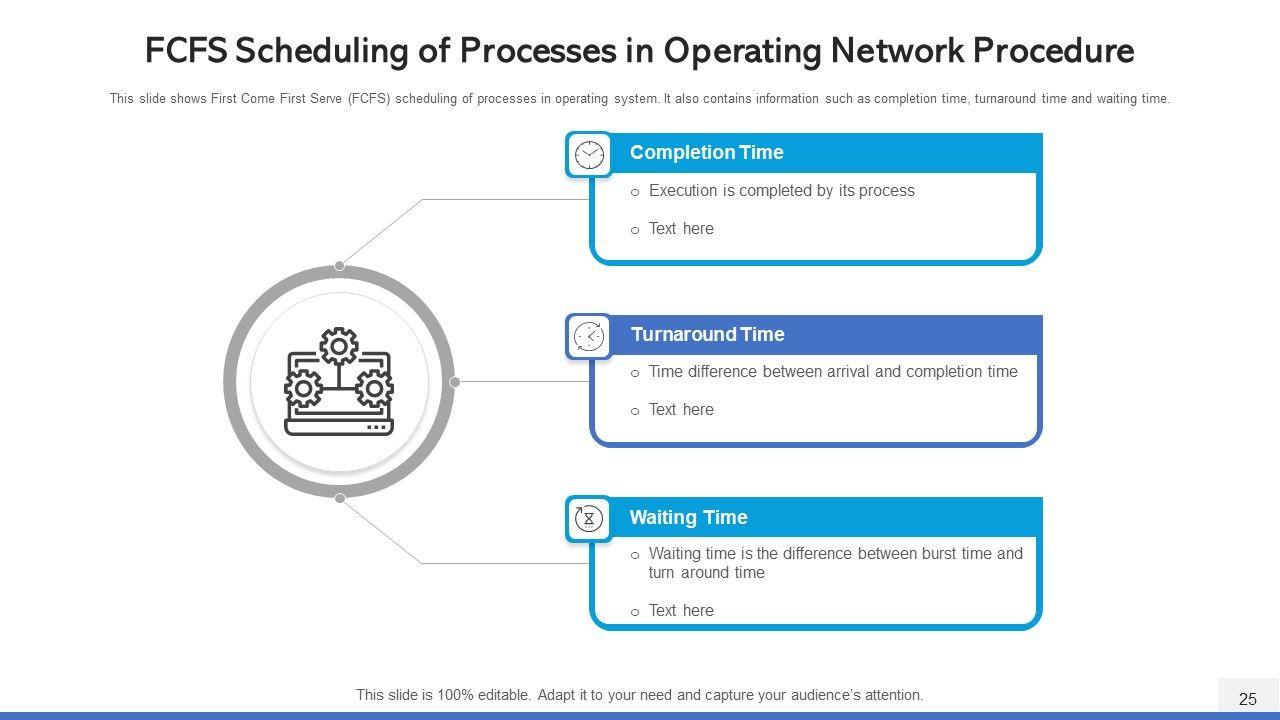 FCFS Scheduling of Processes in Operating Network Procedure

This slide shows First Come First Serve (FCFS) scheduling of processes in operating system. It also contains information such as completion time, turnaround time and waiting time.

Completion Time

o Execution is completed by its process

o Text here

Turnaround Time

o Time difference between arrival and completion time

o Text here

Waiting Time

o Waiting time is the difference between burst time and turn around time

o Text here

This slide is 100% editable. Adapt it to your need and capture your audience's attention.

25